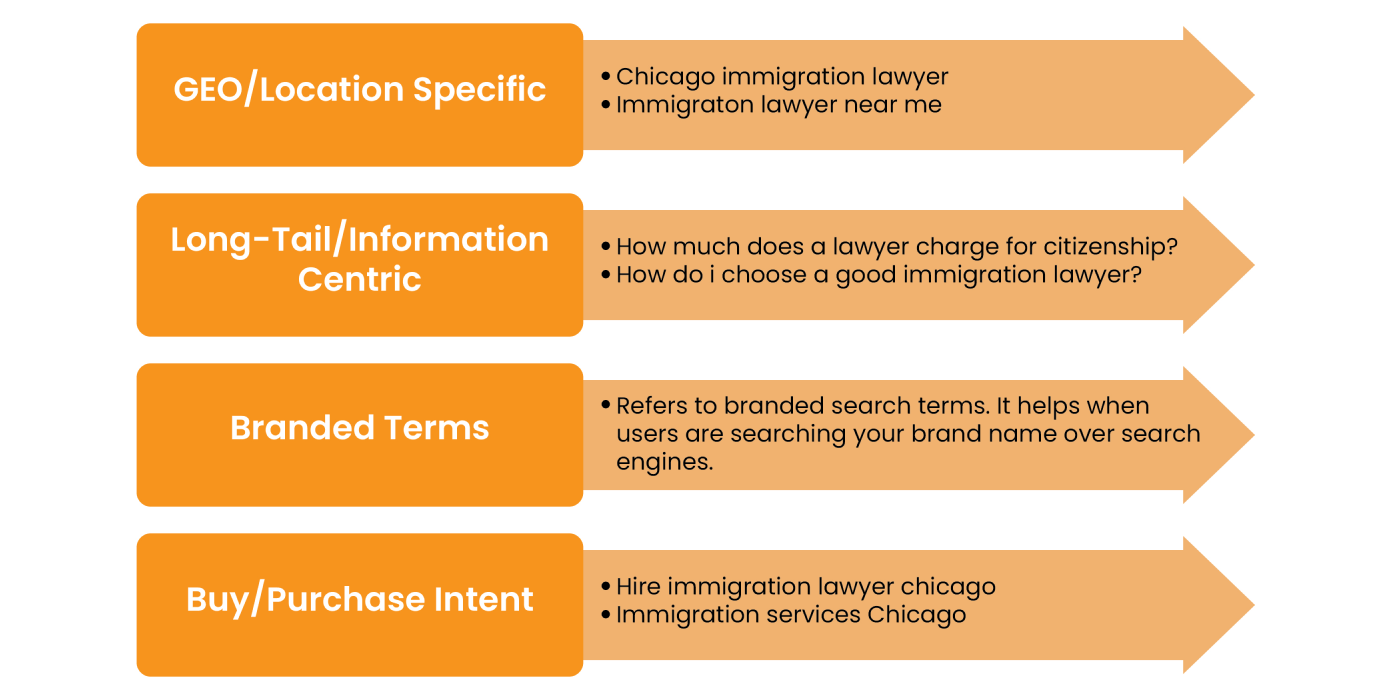 GEO/Location Specific

• Chicago immigration lawyer
• Immigraton lawyer near me

Long-Tail/Information Centric

• How much does a lawyer charge for citizenship?
• How do i choose a good immigration lawyer?

Branded Terms

• Refers to branded search terms. It helps when users are searching your brand name over search engines.

Buy/Purchase Intent

• Hire immigration lawyer chicago
• Immigration services Chicago